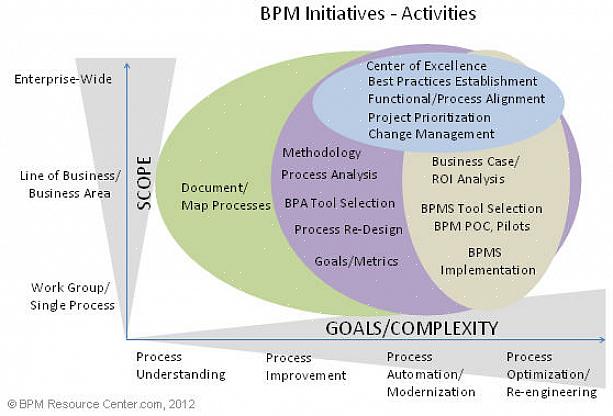 BPM Initiatives - Activities

Enterprise-Wide

Line of Business/ Business Area

Work Group/ Single Process

SCOPE

Document/ Map Processes

Center of Excellence
Best Practices Establishment
Functional/Process Alignment
Project Prioritization
Change Management

Methodology
Process Analysis
BPA Tool Selection
Process Re-Design
Goals/Metrics

Business Case/ ROI Analysis
BPMS Tool Selection
BPM POC, Pilots
BPMS Implementation

GOALS/COMPLEXITY

Process Understanding

Process Improvement

Process Automation/ Modernization

Process Optimization/ Re-engineering

© BPM Resource Center.com, 2012